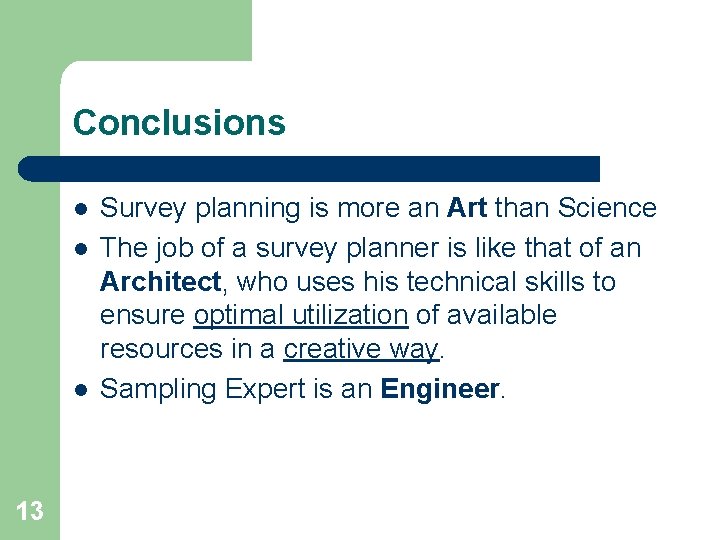 Conclusions

- Survey planning is more an Art than Science
- The job of a survey planner is like that of an Architect, who uses his technical skills to ensure optimal utilization of available resources in a creative way.
- Sampling Expert is an Engineer.

13